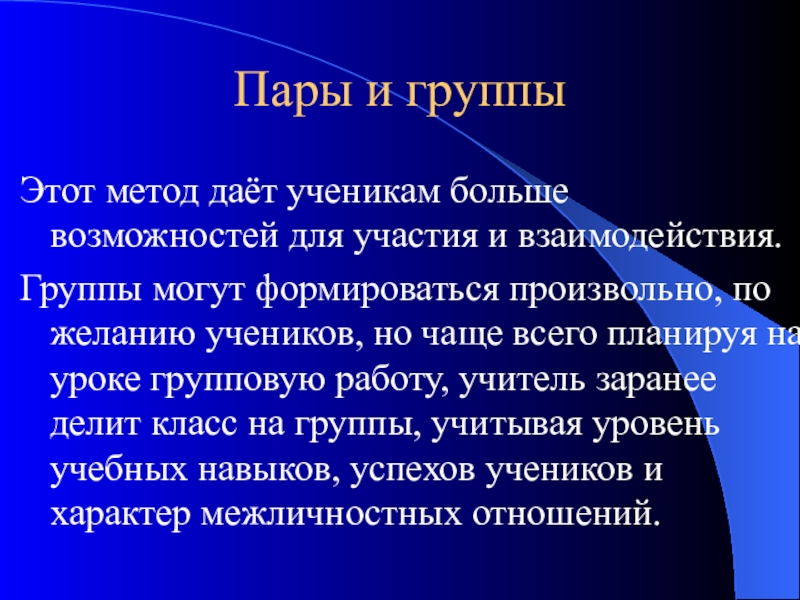 Пары и группы

Этот метод даёт ученикам больше возможностей для участия и взаимодействия.

Группы могут формироваться произвольно, по желанию учеников, но чаще всего планируя на уроке групповую работу, учитель заранее делит класс на группы, учитывая уровень учебных навыков, успехов учеников и характер межличностных отношений.